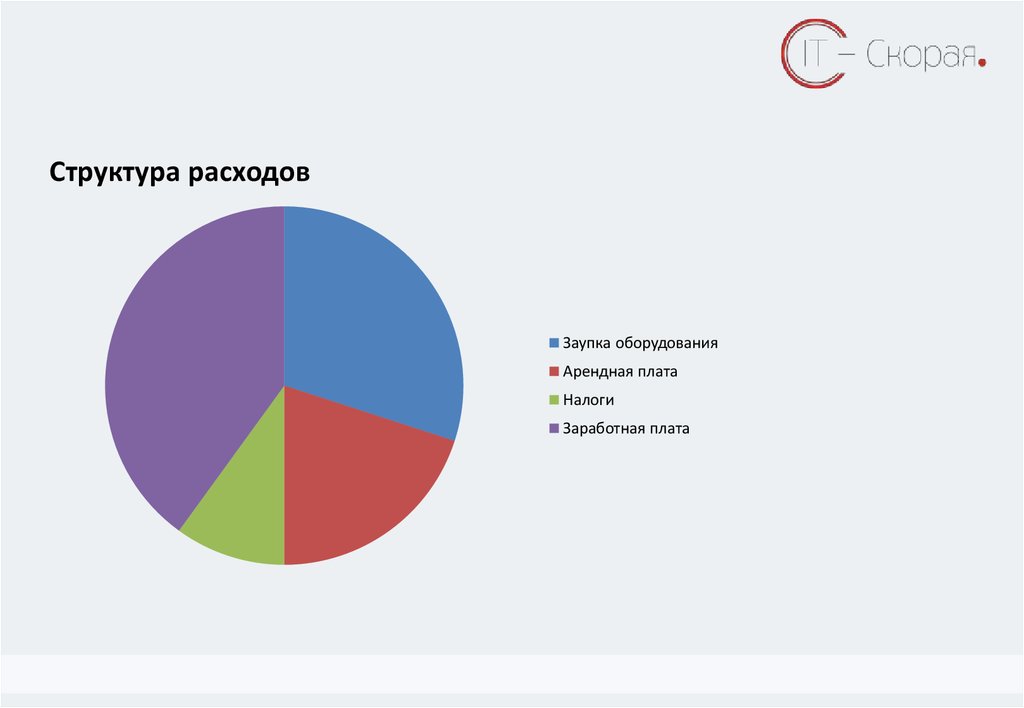 IT – Скорая.

Структура расходов

Заупка оборудования
Арендная плата
Налоги
Заработная плата